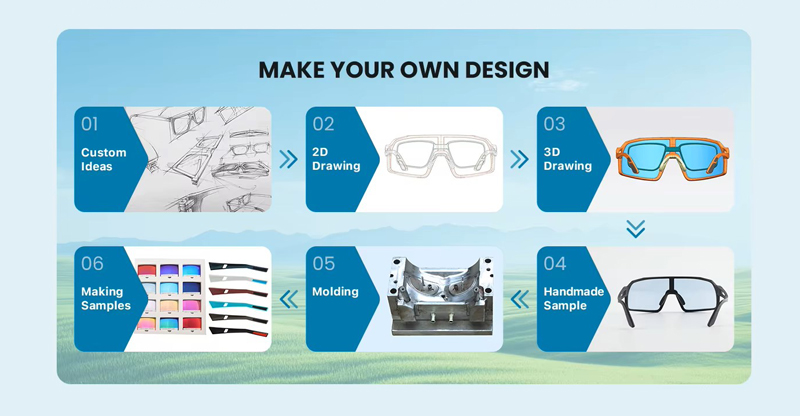 MAKE YOUR OWN DESIGN

01
Custom Ideas

02
2D Drawing

03
3D Drawing

04
Handmade Sample

05
Molding

06
Making Samples